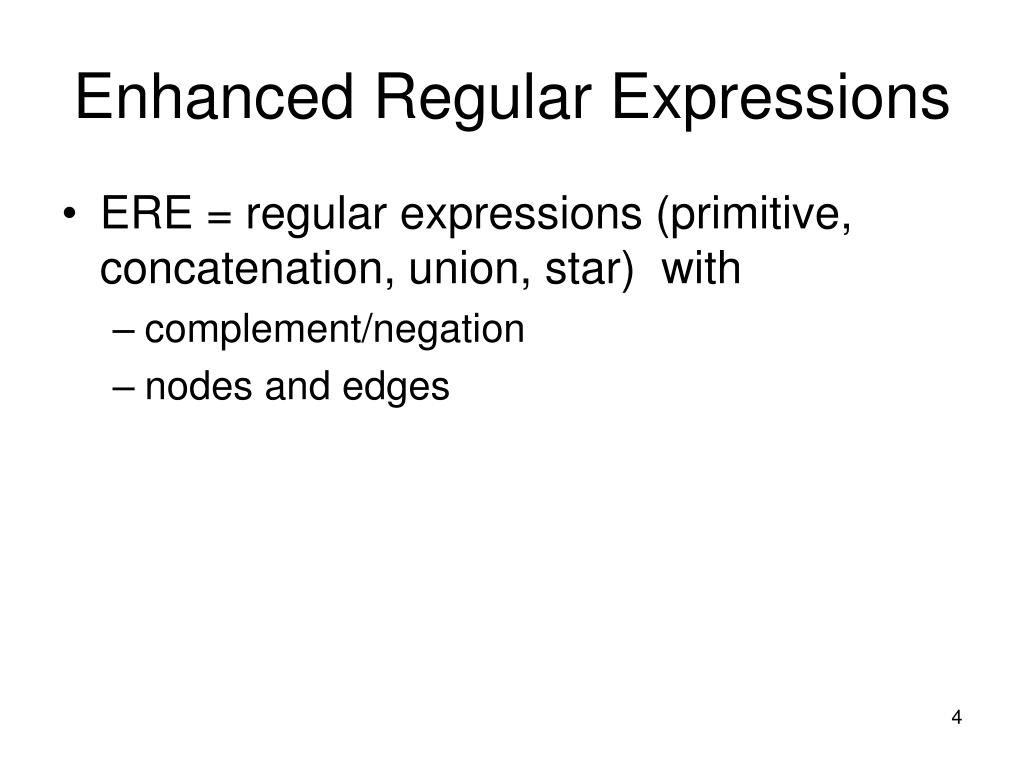 Enhanced Regular Expressions

• ERE = regular expressions (primitive, concatenation, union, star) with
– complement/negation
– nodes and edges

4